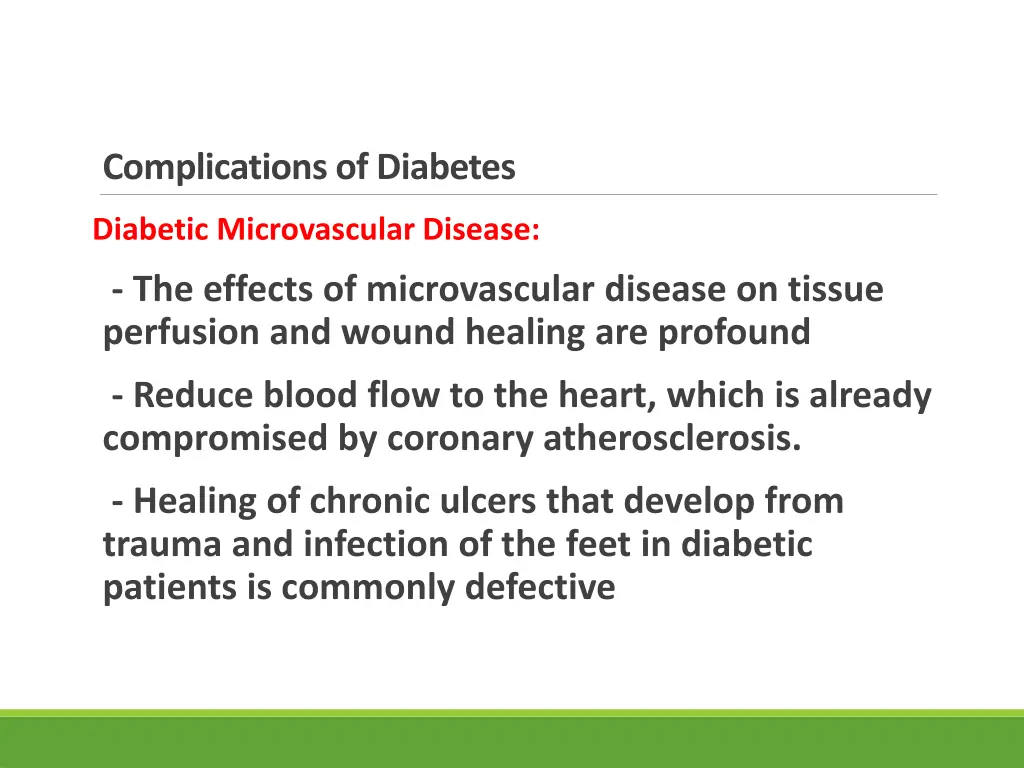 Complications of Diabetes

Diabetic Microvascular Disease:

- The effects of microvascular disease on tissue perfusion and wound healing are profound

- Reduce blood flow to the heart, which is already compromised by coronary atherosclerosis.

- Healing of chronic ulcers that develop from trauma and infection of the feet in diabetic patients is commonly defective